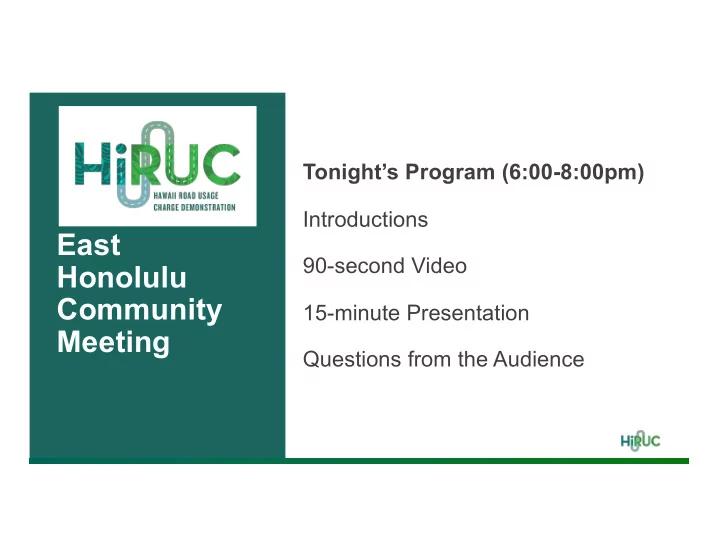 HiRUC
HAWAII ROAD USAGE CHARGE DEMONSTRATION

East Honolulu Community Meeting

Tonight's Program (6:00-8:00pm)

Introductions

90-second Video

15-minute Presentation

Questions from the Audience

HiRUC